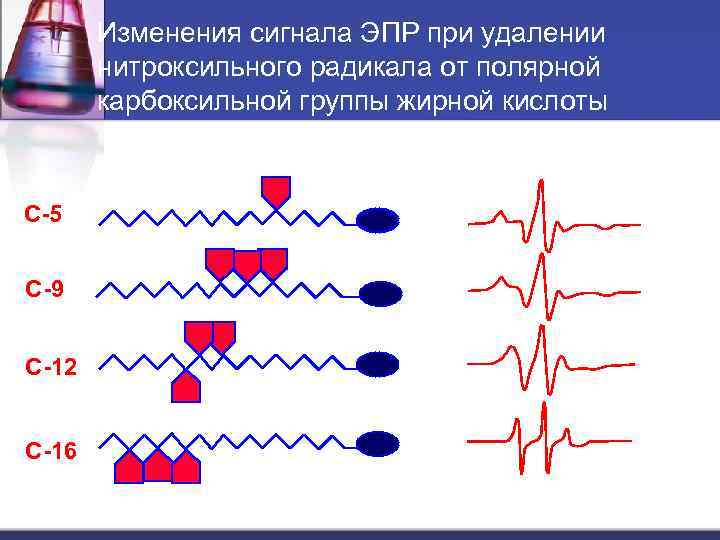 Изменения сигнала ЭПР при удалении нитроксильного радикала от полярной карбоксильной группы жирной кислоты

С-5

С-9

С-12

С-16